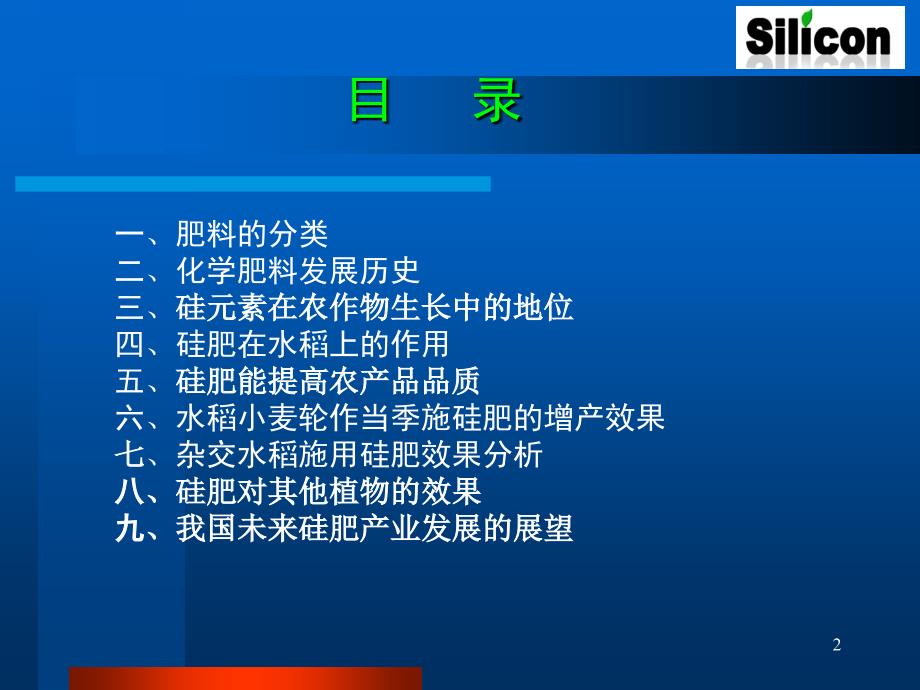 Silicon

目 录

一、肥料的分类
二、化学肥料发展历史
三、硅元素在农作物生长中的地位
四、硅肥在水稻上的作用
五、硅肥能提高农产品品质
六、水稻小麦轮作当季施硅肥的增产效果
七、杂交水稻施用硅肥效果分析
八、硅肥对其他植物的效果
九、我国未来硅肥产业发展的展望

2